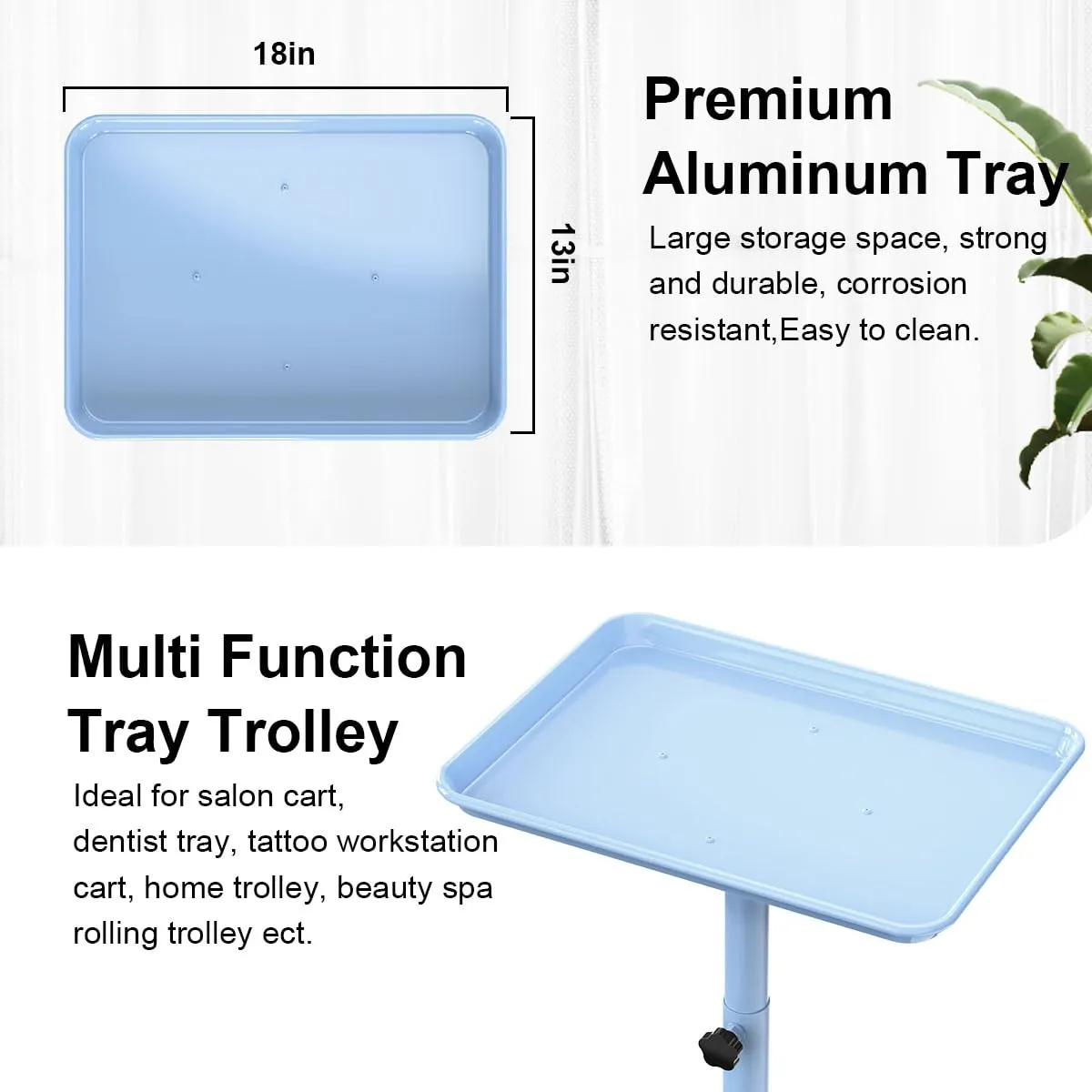 18in

13in

Premium Aluminum Tray

Large storage space, strong and durable, corrosion resistant,Easy to clean.

Multi Function Tray Trolley

Ideal for salon cart, dentist tray, tattoo workstation cart, home trolley, beauty spa rolling trolley ect.